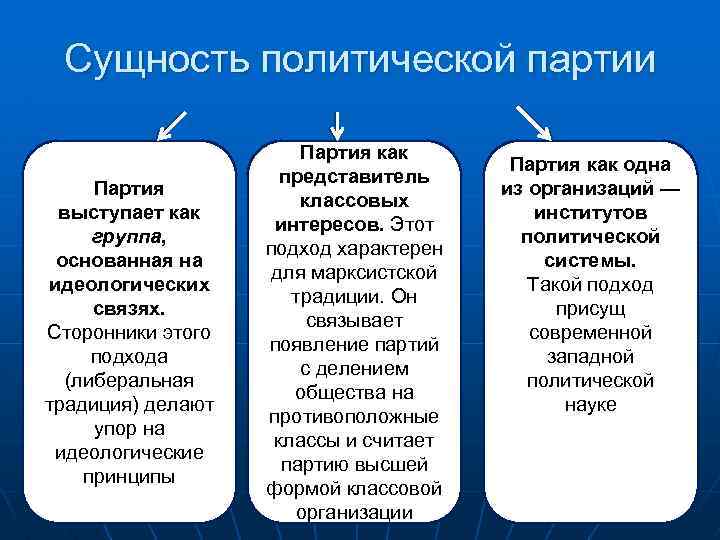 Сущность политической партии

Партия выступает как группа, основанная на идеологических связях. Сторонники этого подхода (либеральная традиция) делают упор на идеологические принципы

Партия как представитель классовых интересов. Этот подход характерен для марксистской традиции. Он связывает появление партий с делением общества на противоположные классы и считает партию высшей формой классовой организации

Партия как одна из организаций — институтов политической системы. Такой подход присущ современной западной политической науке